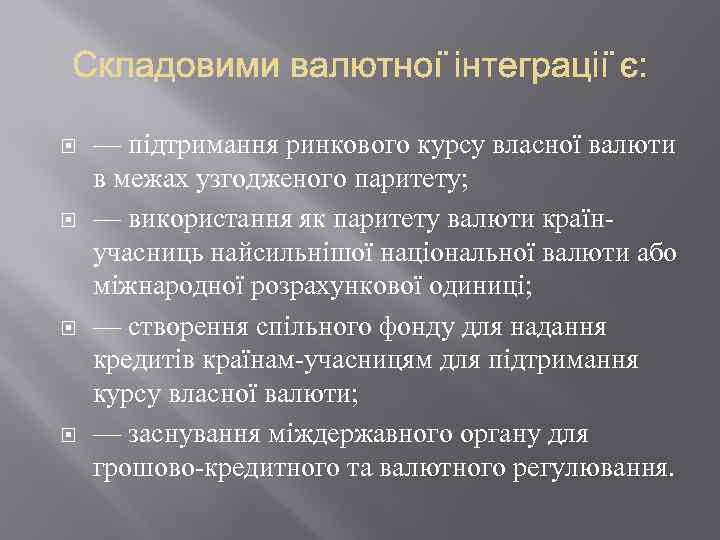 Складовими валютної інтеграції є:

— підтримання ринкового курсу власної валюти в межах узгодженого паритету;

— використання як паритету валюти країн-учасниць найсильнішої національної валюти або міжнародної розрахункової одиниці;

— створення спільного фонду для надання кредитів країнам-учасницям для підтримання курсу власної валюти;

— заснування міждержавного органу для грошово-кредитного та валютного регулювання.